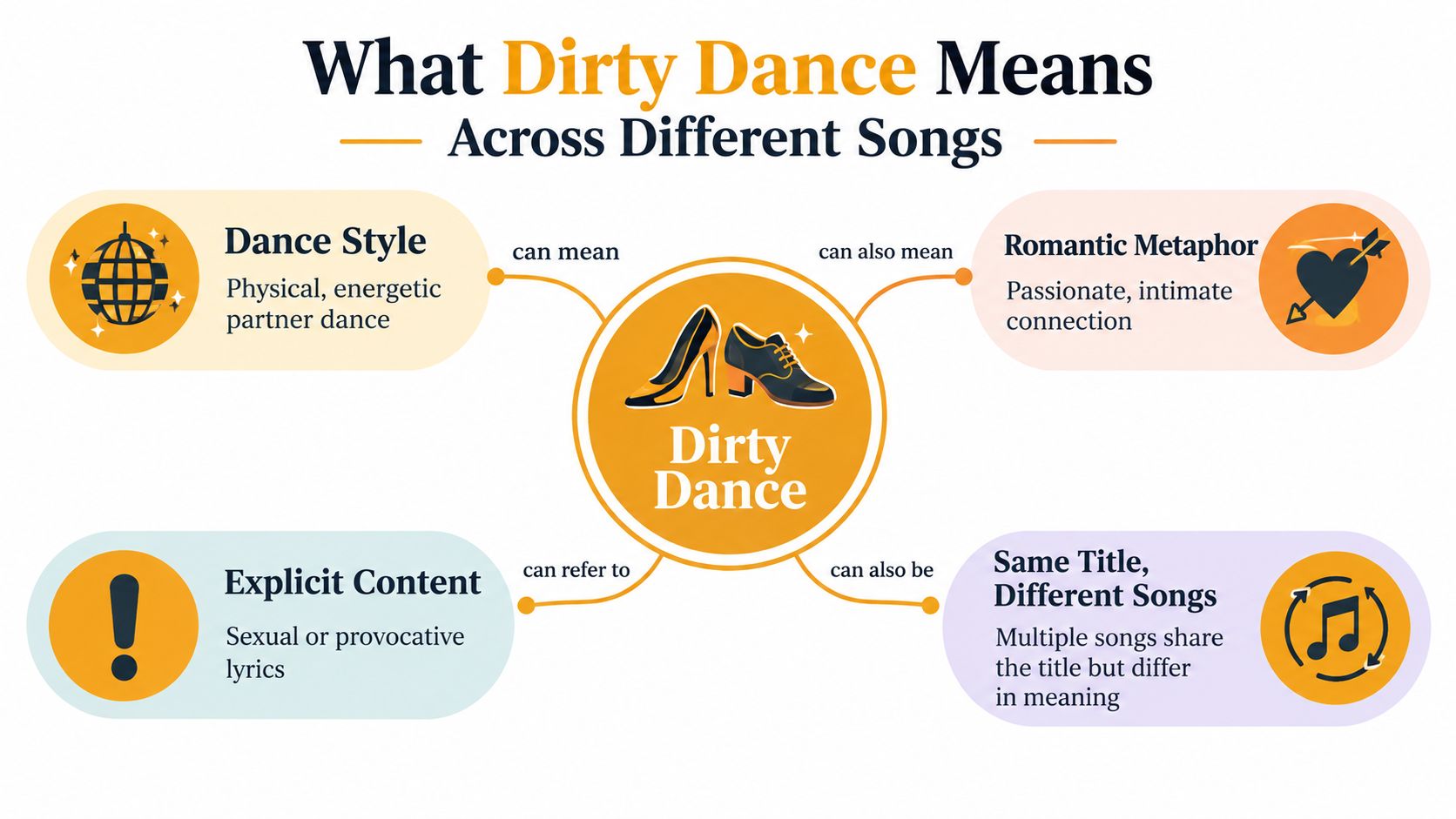 What Dirty Dance Means

Across Different Songs

Dance Style

Physical, energetic partner dance

can mean

can also mean

Romantic Metaphor

Passionate, intimate connection

Dirty Dance

Explicit Content

Sexual or provocative lyrics

can refer to

can also be

Same Title, Different Songs

Multiple songs share the title but differ in meaning